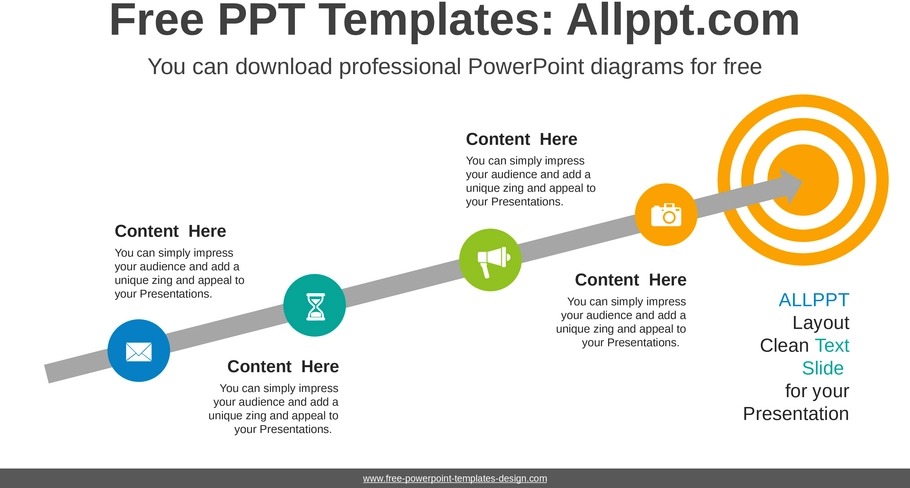 Free PPT Templates: Allppt.com

You can download professional PowerPoint diagrams for free

Content Here

You can simply impress your audience and add a unique zing and appeal to your Presentations.

Content Here

You can simply impress your audience and add a unique zing and appeal to your Presentations.

Content Here

You can simply impress your audience and add a unique zing and appeal to your Presentations.

Content Here

You can simply impress your audience and add a unique zing and appeal to your Presentations.

ALLPPT Layout Clean Text Slide for your Presentation

www.free-powerpoint-templates-design.com